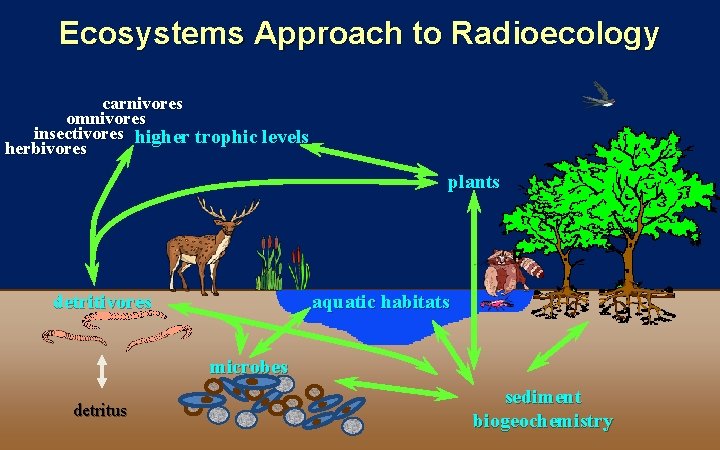 Ecosystems Approach to Radioecology

carnivores
omnivores
insectivores
herbivores
higher trophic levels

plants

detritivores

aquatic habitats

microbes

detritus

sediment
biogeochemistry